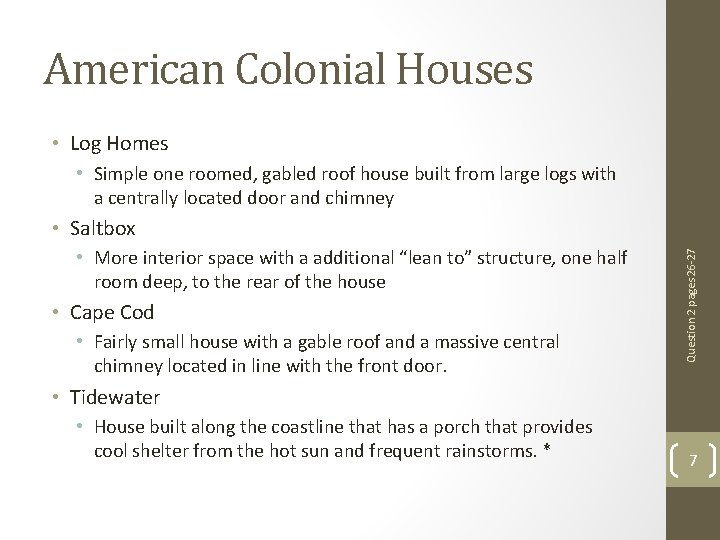 American Colonial Houses

• Log Homes
 • Simple one roomed, gabled roof house built from large logs with a centrally located door and chimney
• Saltbox
 • More interior space with a additional “lean to” structure, one half room deep, to the rear of the house
• Cape Cod
 • Fairly small house with a gable roof and a massive central chimney located in line with the front door.
• Tidewater
 • House built along the coastline that has a porch that provides cool shelter from the hot sun and frequent rainstorms. *

Question 2 pages 26-27

7